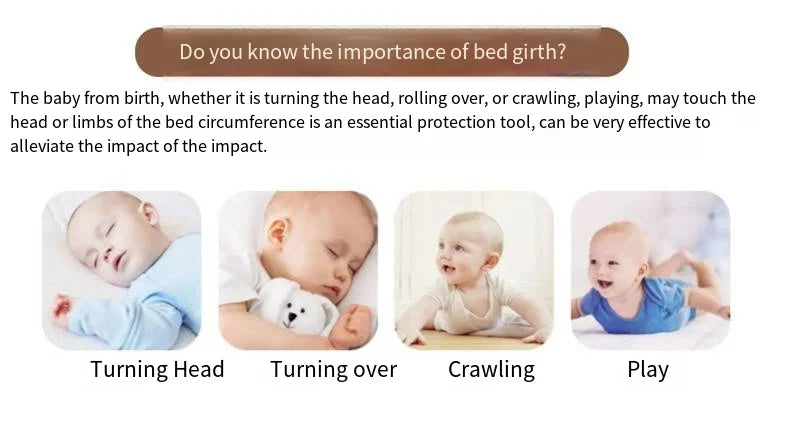 Do you know the importance of bed girth?

The baby from birth, whether it is turning the head, rolling over, or crawling, playing, may touch the head or limbs of the bed circumference is an essential protection tool, can be very effective to alleviate the impact of the impact.

Turning Head

Turning over

Crawling

Play